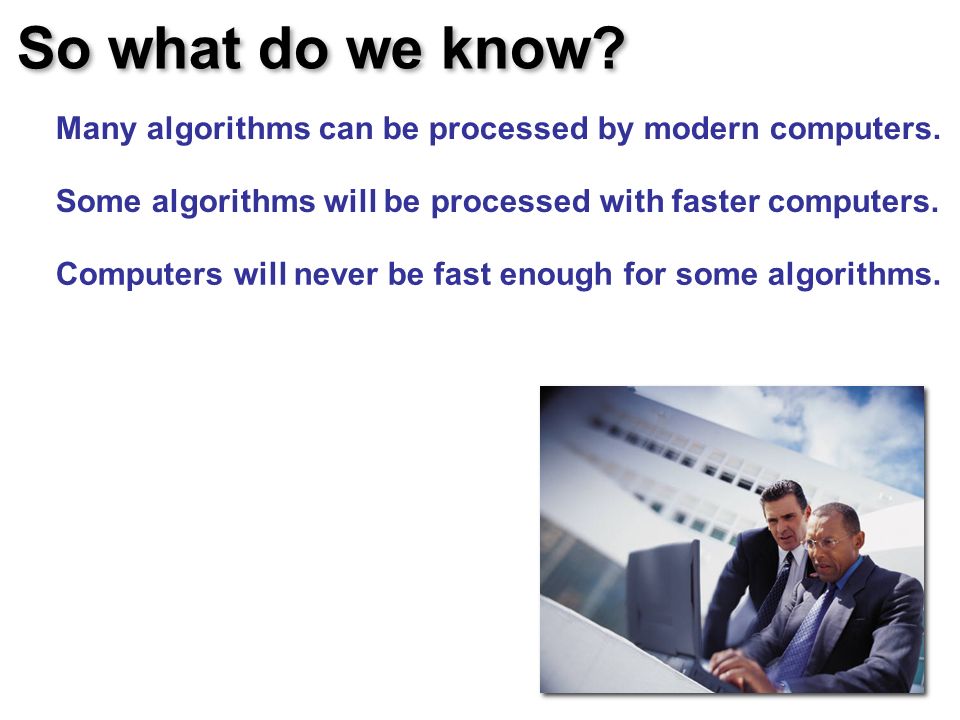 So what do we know?

Many algorithms can be processed by modern computers.

Some algorithms will be processed with faster computers.

Computers will never be fast enough for some algorithms.